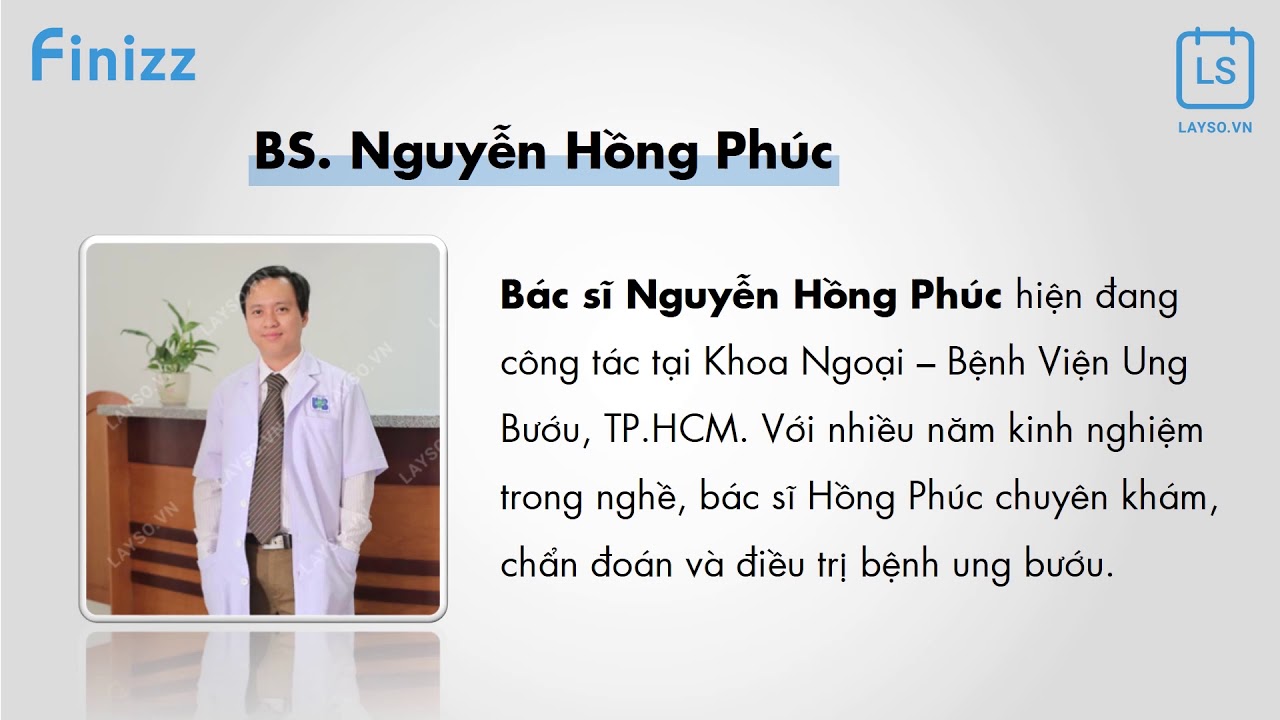 Finizz

LS
LAYSO.VN

BS. Nguyễn Hồng Phúc

LAYSO.VN

Bác sĩ Nguyễn Hồng Phúc hiện đang công tác tại Khoa Ngoại – Bệnh Viện Ung Bướu, TP.HCM. Với nhiều năm kinh nghiệm trong nghề, bác sĩ Hồng Phúc chuyên khám, chẩn đoán và điều trị bệnh ung bướu.